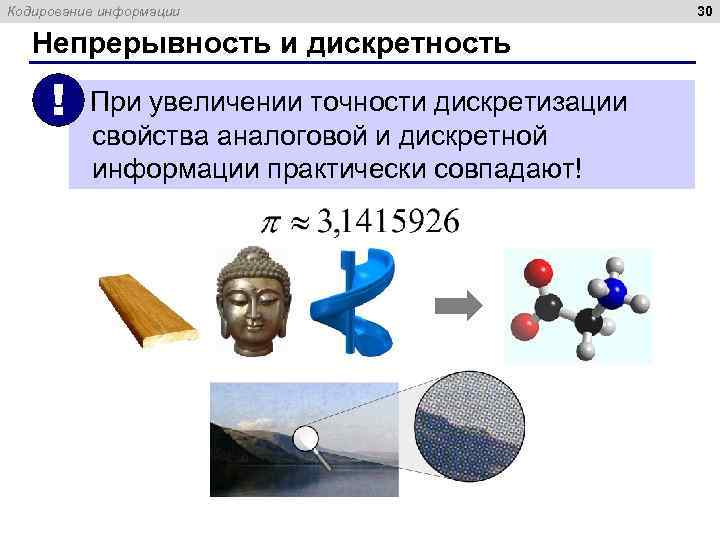 Кодирование информации

30

Непрерывность и дискретность

!

При увеличении точности дискретизации свойства аналоговой и дискретной информации практически совпадают!

$\pi \approx 3{,}1415926$